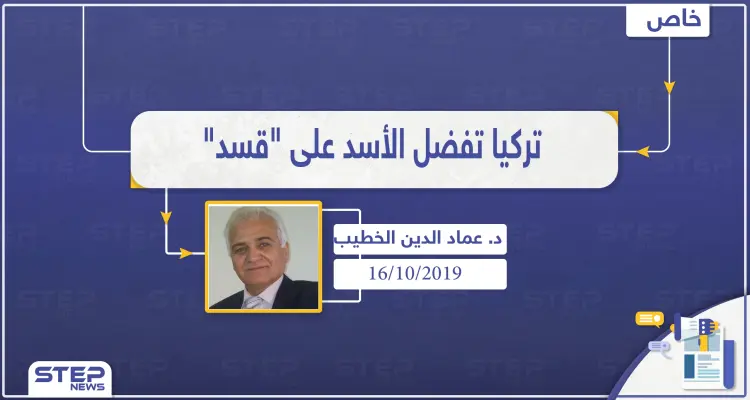 خاص

تركيا تفضل الأسد على "قسد"

د. عماد الدين الخطيب

16/10/2019

STEP NEWS